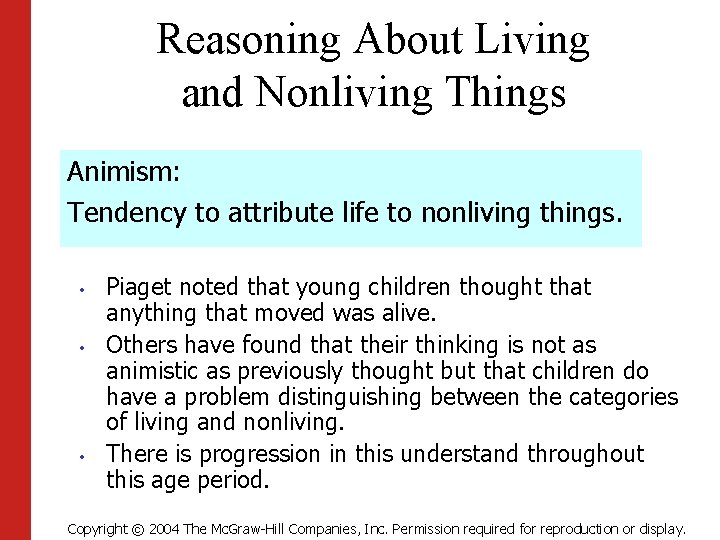 Reasoning About Living and Nonliving Things

Animism:

Tendency to attribute life to nonliving things.

• Piaget noted that young children thought that anything that moved was alive.
• Others have found that their thinking is not as animistic as previously thought but that children do have a problem distinguishing between the categories of living and nonliving.
• There is progression in this understand throughout this age period.

Copyright © 2004 The McGraw-Hill Companies, Inc. Permission required for reproduction or display.